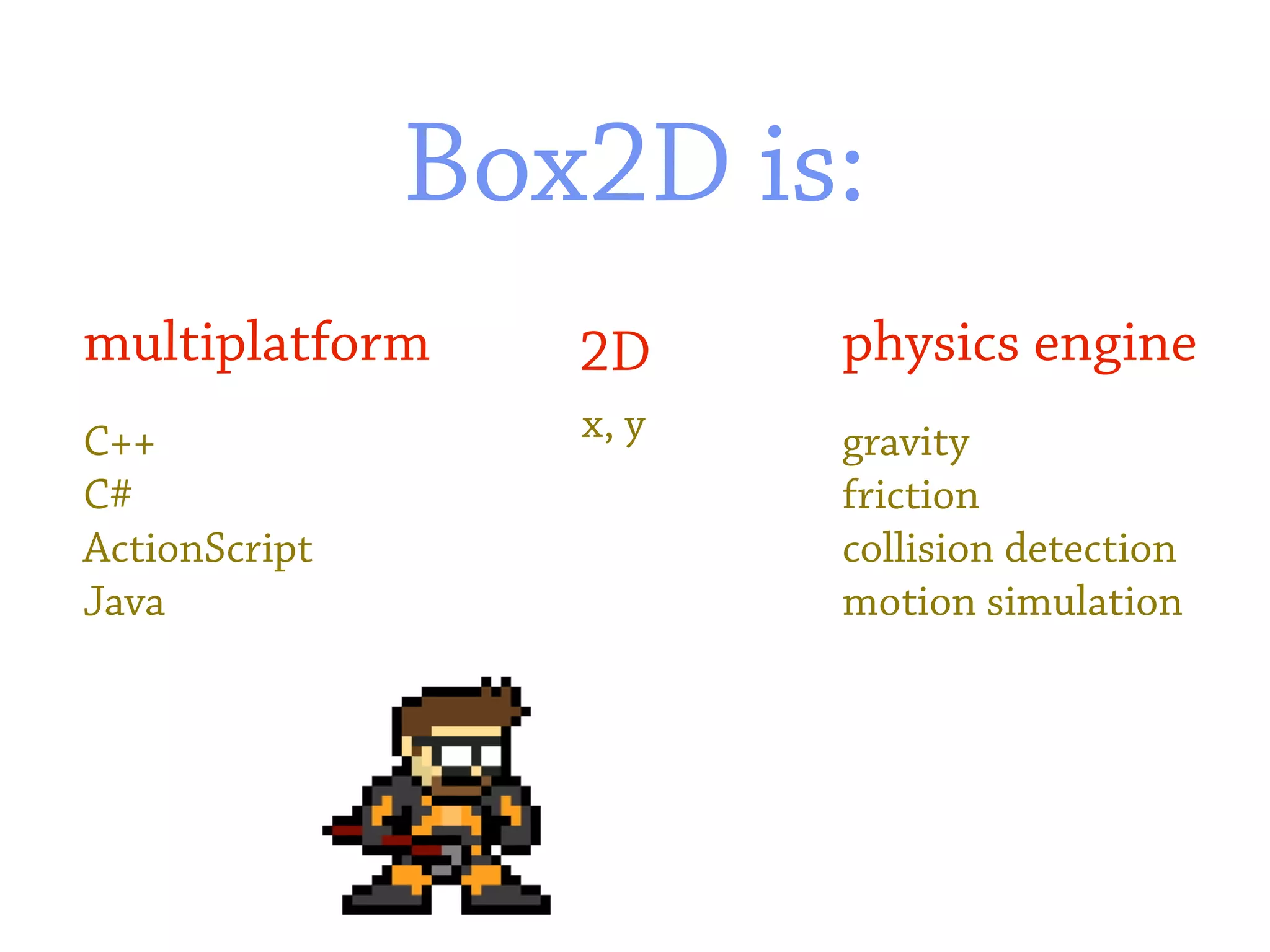 Box2D is:

multiplatform

C++
C#
ActionScript
Java

2D

x, y

physics engine

gravity
friction
collision detection
motion simulation